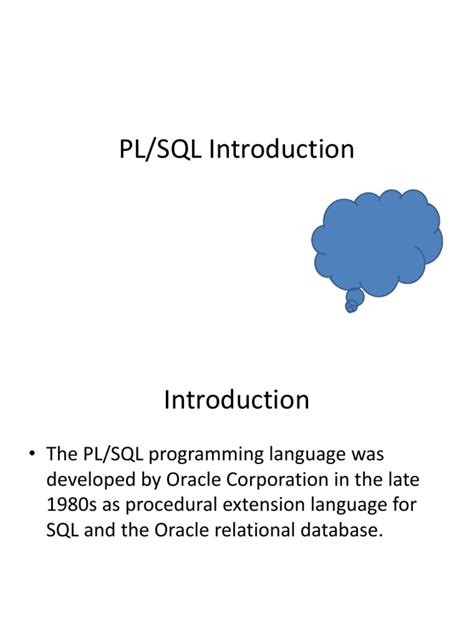 PL/SQL Introduction

Introduction

• The PL/SQL programming language was developed by Oracle Corporation in the late 1980s as procedural extension language for SQL and the Oracle relational database.